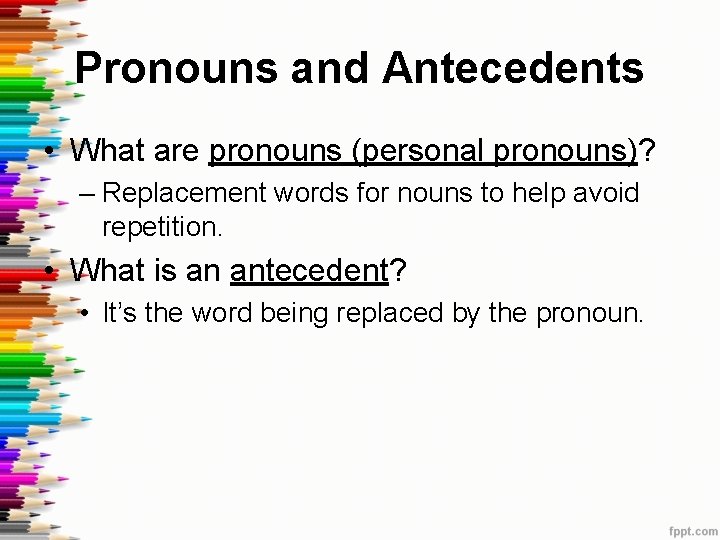 Pronouns and Antecedents

• What are pronouns (personal pronouns)?
– Replacement words for nouns to help avoid repetition.

• What is an antecedent?
• It's the word being replaced by the pronoun.

fppt.com